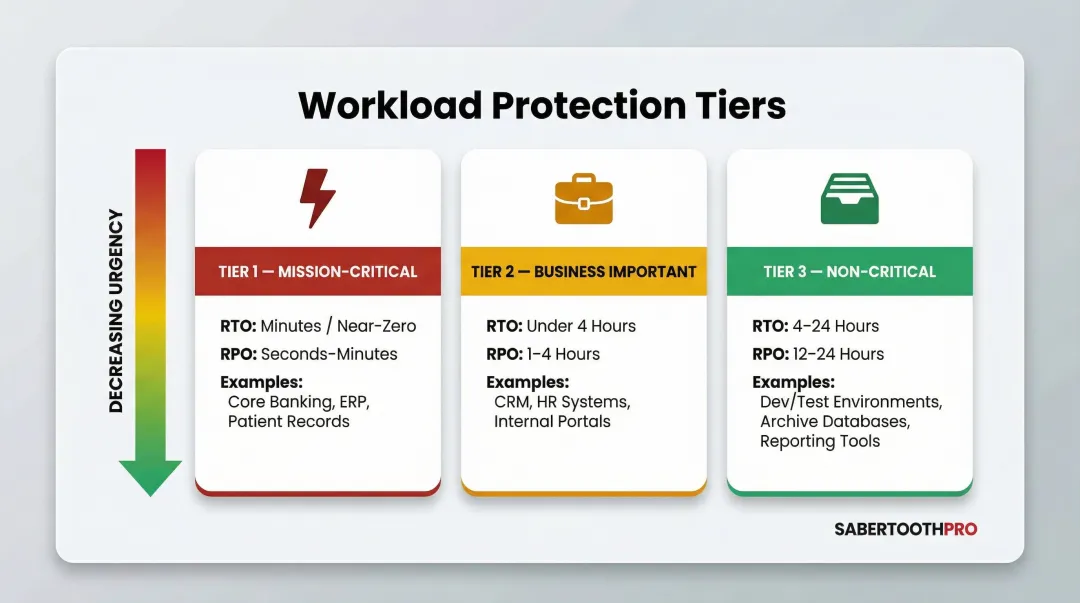 Workload Protection Tiers

DECREASING URGENCY

TIER 1 — MISSION-CRITICAL

RTO: Minutes / Near-Zero
RPO: Seconds-Minutes
Examples:
Core Banking, ERP, Patient Records

TIER 2 — BUSINESS IMPORTANT

RTO: Under 4 Hours
RPO: 1–4 Hours
Examples:
CRM, HR Systems, Internal Portals

TIER 3 — NON-CRITICAL

RTO: 4–24 Hours
RPO: 12–24 Hours
Examples:
Dev/Test Environments, Archive Databases, Reporting Tools

SABERTOOTHPRO